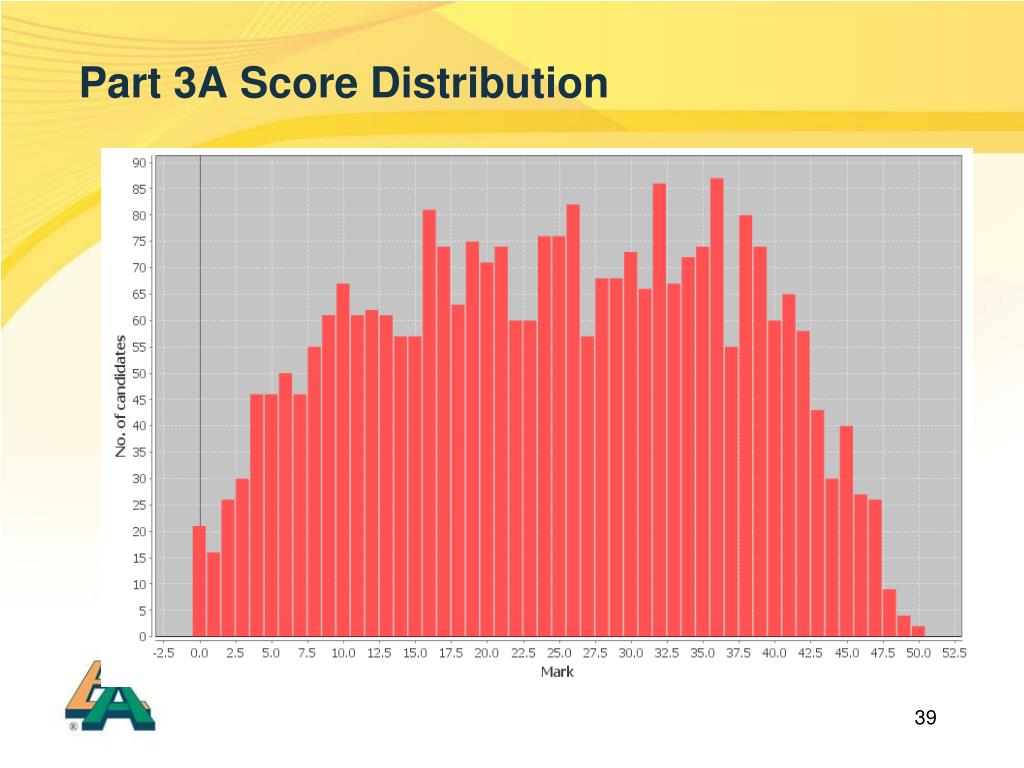 Part 3A Score Distribution

No. of candidates

90
85
80
75
70
65
60
55
50
45
40
35
30
25
20
15
10
5
0

-2.5 0.0 2.5 5.0 7.5 10.0 12.5 15.0 17.5 20.0 22.5 25.0 27.5 30.0 32.5 35.0 37.5 40.0 42.5 45.0 47.5 50.0 52.5

Mark

39